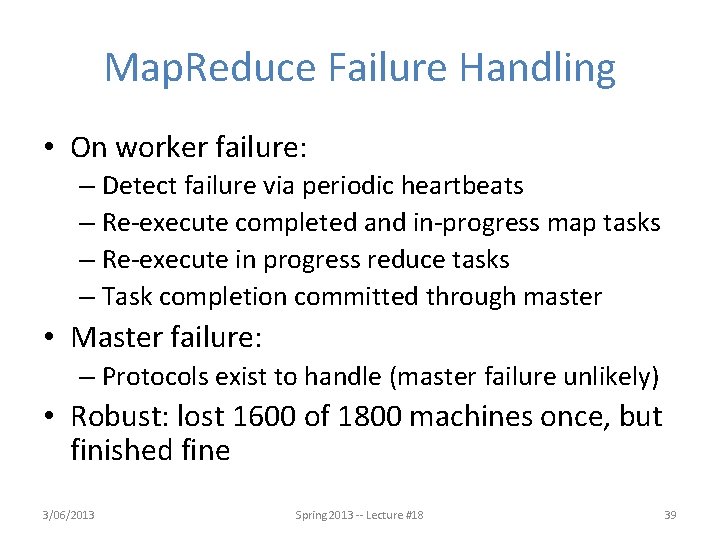 MapReduce Failure Handling

• On worker failure:
– Detect failure via periodic heartbeats
– Re-execute completed and in-progress map tasks
– Re-execute in progress reduce tasks
– Task completion committed through master

• Master failure:
– Protocols exist to handle (master failure unlikely)

• Robust: lost 1600 of 1800 machines once, but finished fine

3/06/2013 Spring 2013 -- Lecture #18 39